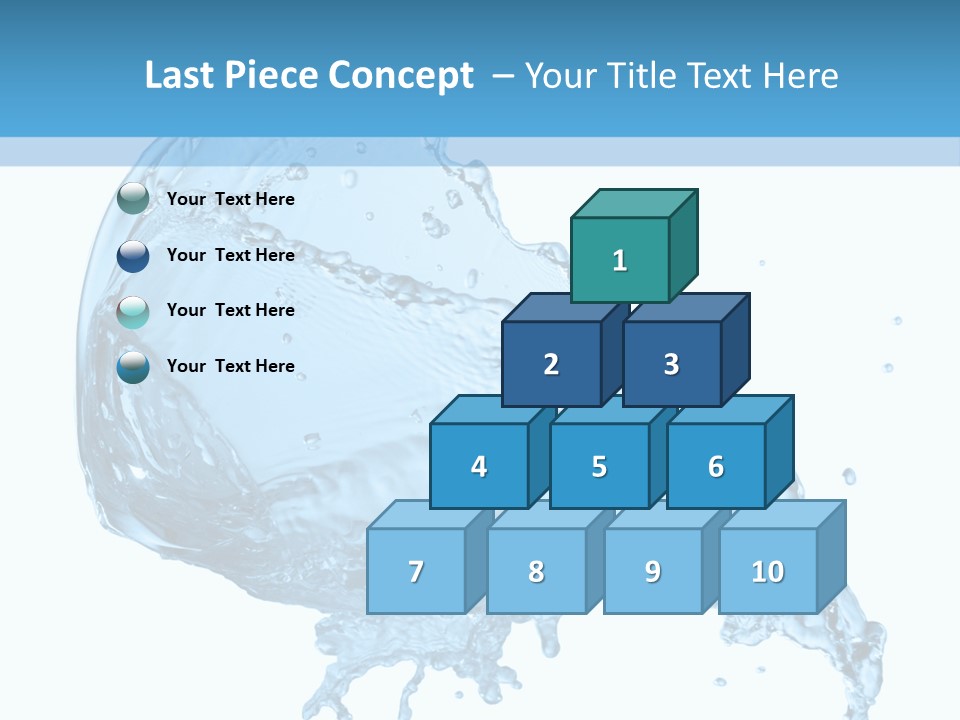 Last Piece Concept – Your Title Text Here

Your Text Here

Your Text Here

Your Text Here

Your Text Here

1

2 3

4 5 6

7 8 9 10